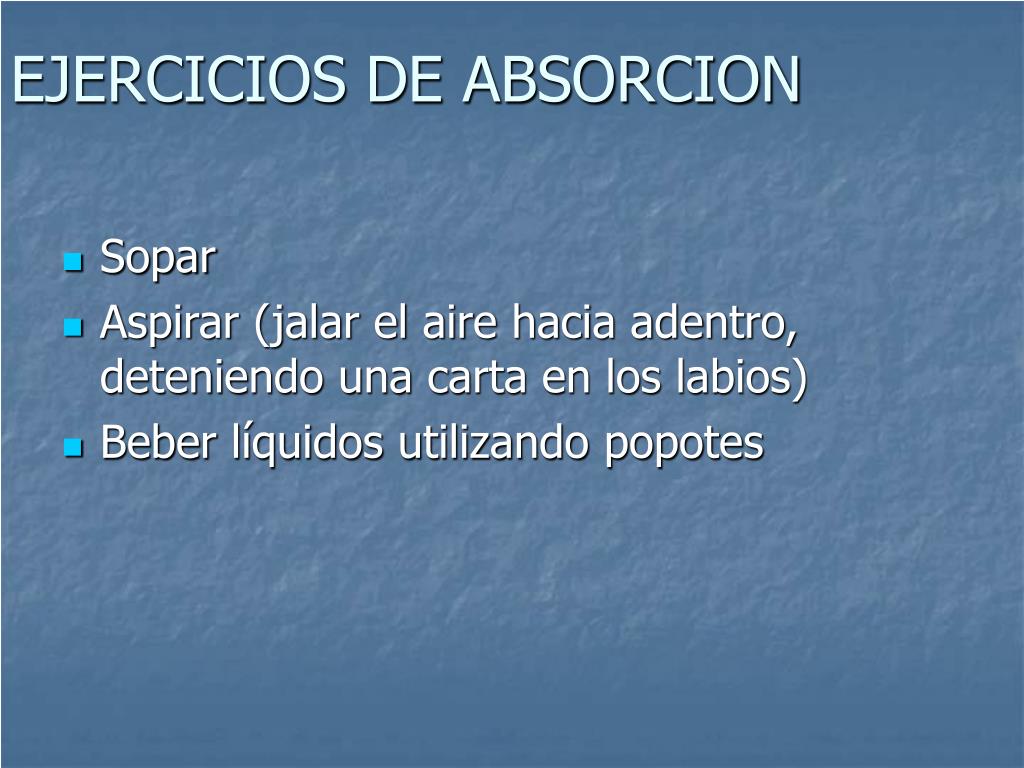 EJERCICIOS DE ABSORCION

- Sopar
- Aspirar (jalar el aire hacia adentro, deteniendo una carta en los labios)
- Beber líquidos utilizando popotes